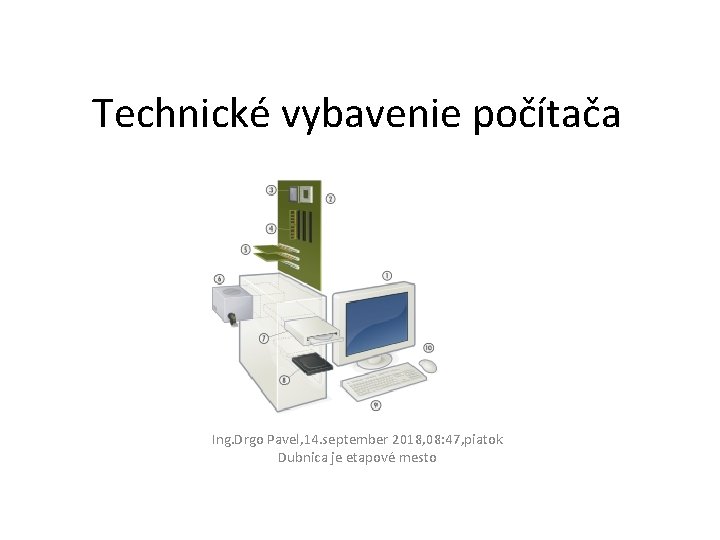 Technické vybavenie počítača

③ ② ④ ⑤ ⑥ ① ⑦ ⑩ ⑧ ⑨

Ing.Drgo Pavel,14.september 2018,08:47,piatok
Dubnica je etapové mesto